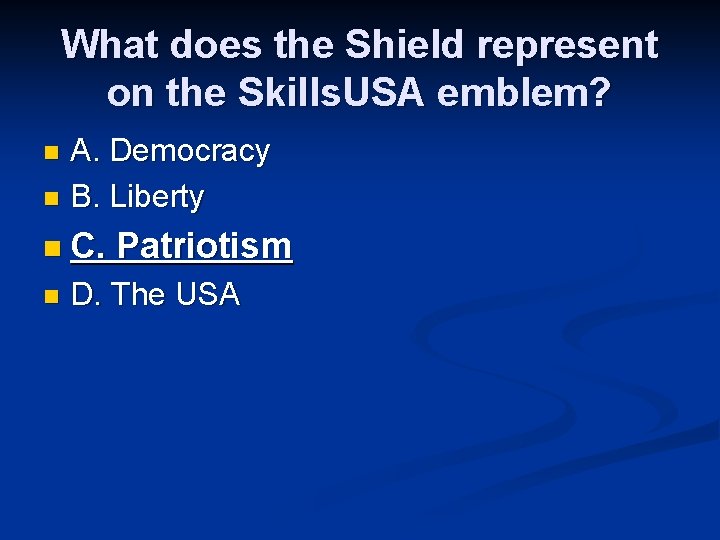 What does the Shield represent on the SkillsUSA emblem?

A. Democracy
B. Liberty
C. Patriotism
D. The USA